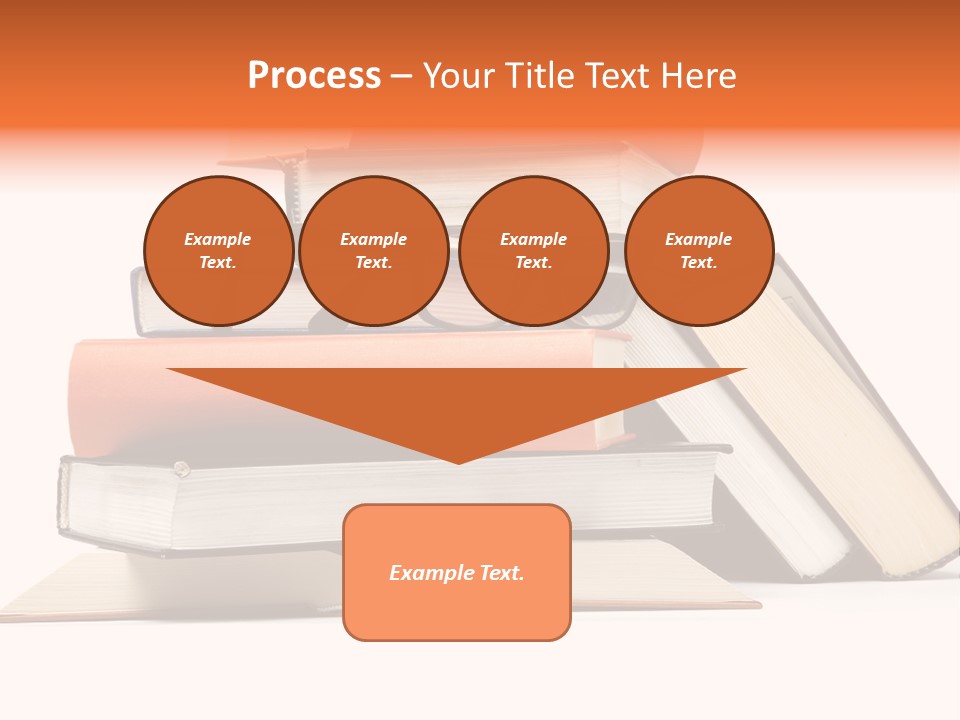 Process – Your Title Text Here

Example Text.

Example Text.

Example Text.

Example Text.

Example Text.